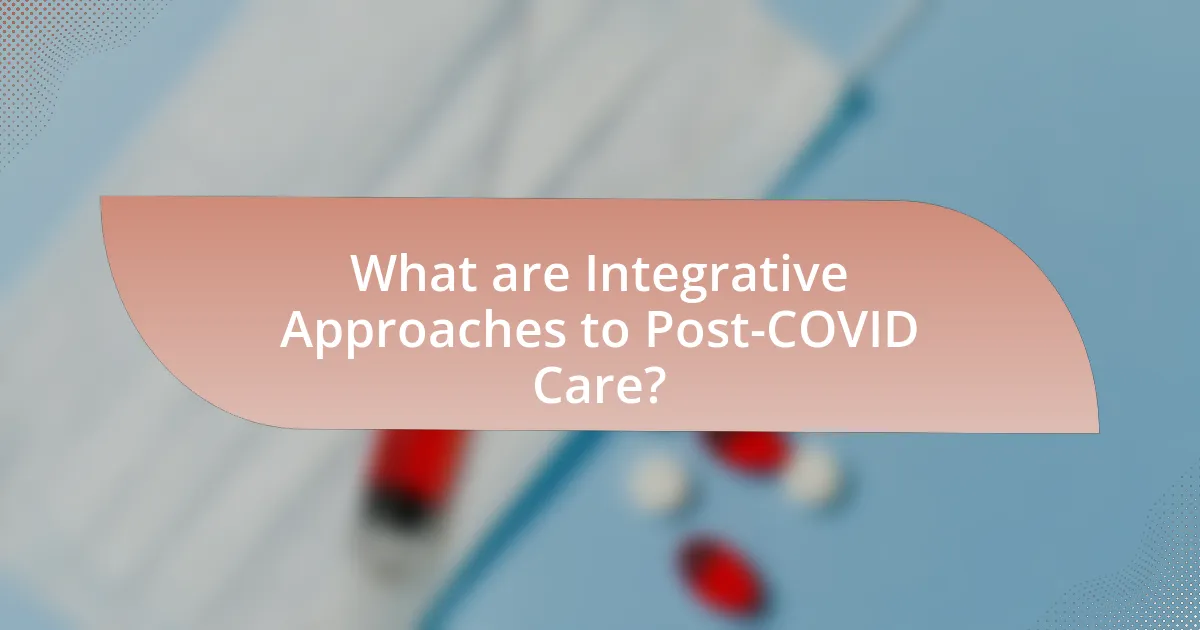 What are Integrative Approaches to Post-COVID Care?